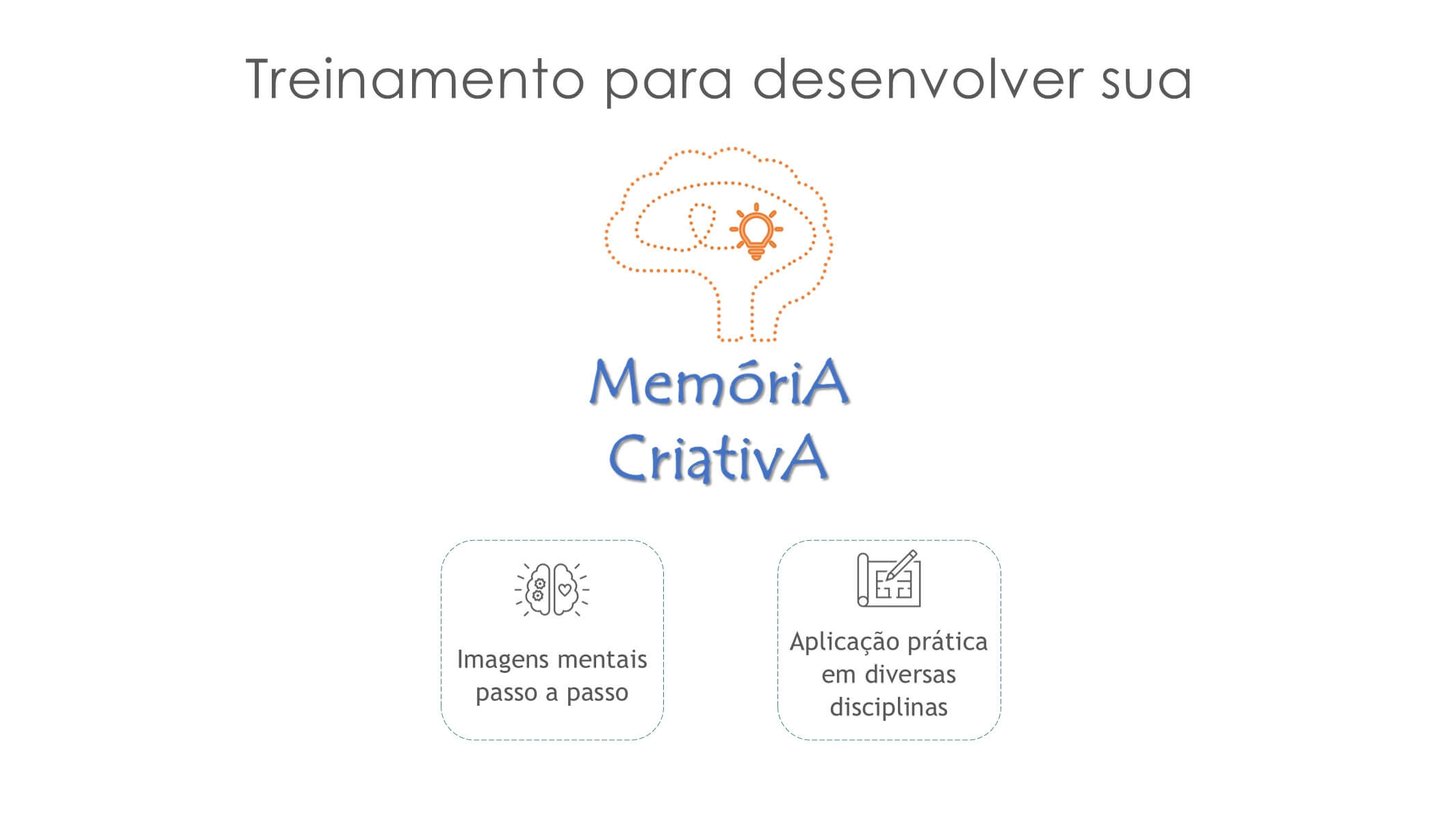 Treinamento para desenvolver sua

MemóriA
CriativA

Imagens mentais passo a passo

Aplicação prática em diversas disciplinas